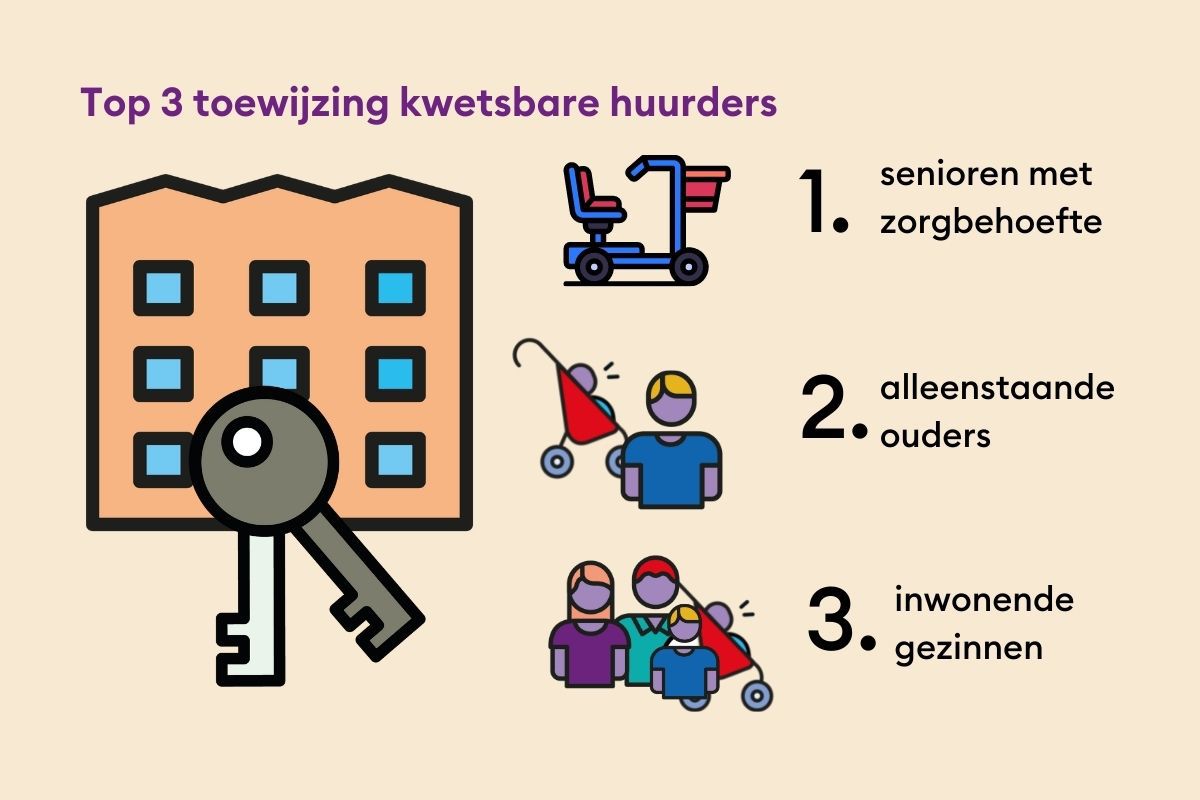 Top 3 toewijzing kwetsbare huurders

1. senioren met zorgbehoefte

2. alleenstaande ouders

3. inwonende gezinnen